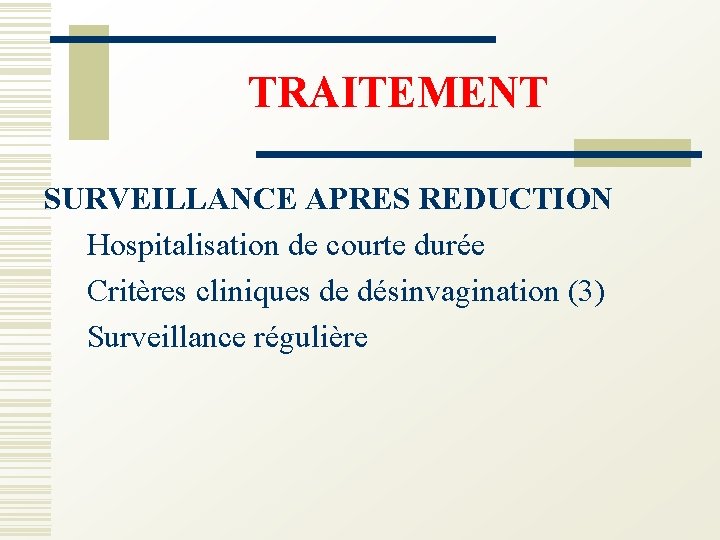 TRAITEMENT

SURVEILLANCE APRES REDUCTION
Hospitalisation de courte durée
Critères cliniques de désinvagination (3)
Surveillance régulière